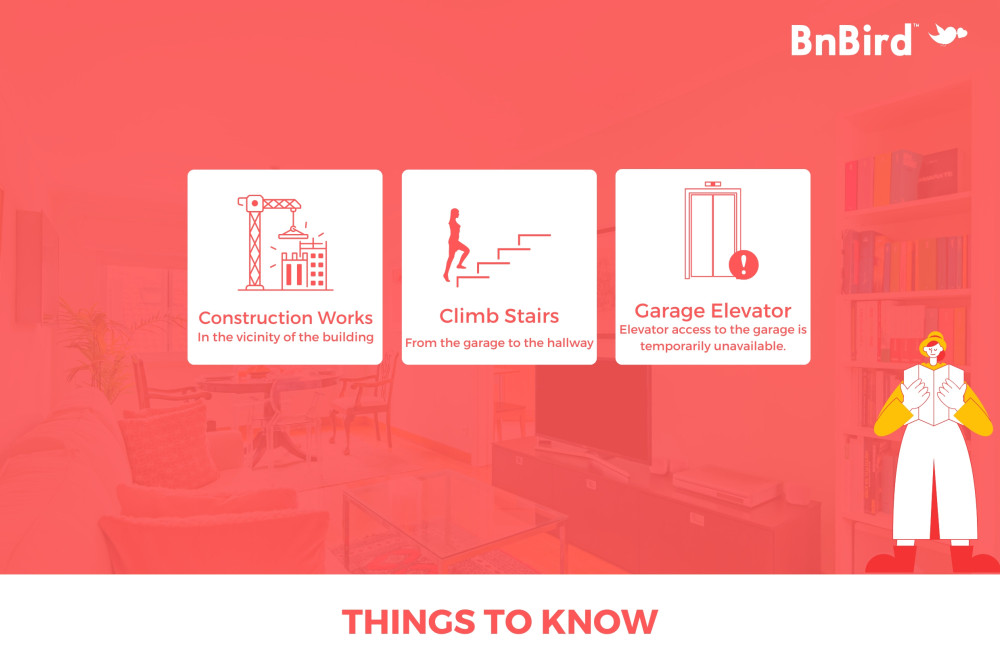 BnBird™

Construction Works
In the vicinity of the building

Climb Stairs
From the garage to the hallway

Garage Elevator
Elevator access to the garage is temporarily unavailable.

THINGS TO KNOW